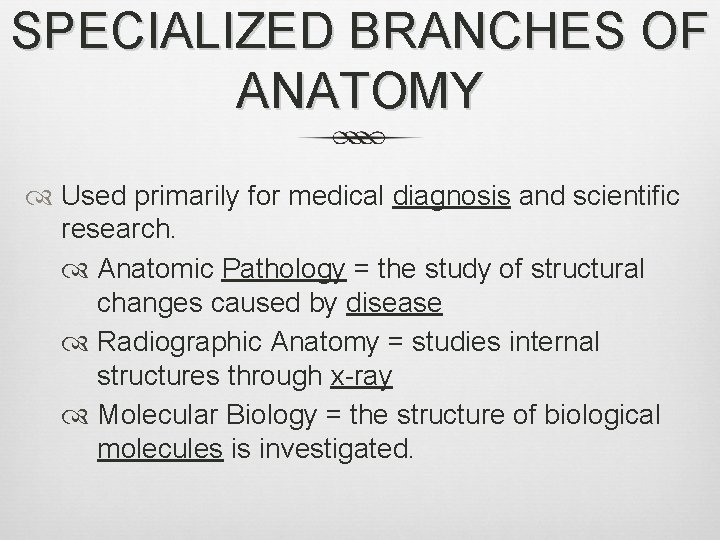 SPECIALIZED BRANCHES OF ANATOMY

Used primarily for medical diagnosis and scientific research.

Anatomic Pathology = the study of structural changes caused by disease

Radiographic Anatomy = studies internal structures through x-ray

Molecular Biology = the structure of biological molecules is investigated.